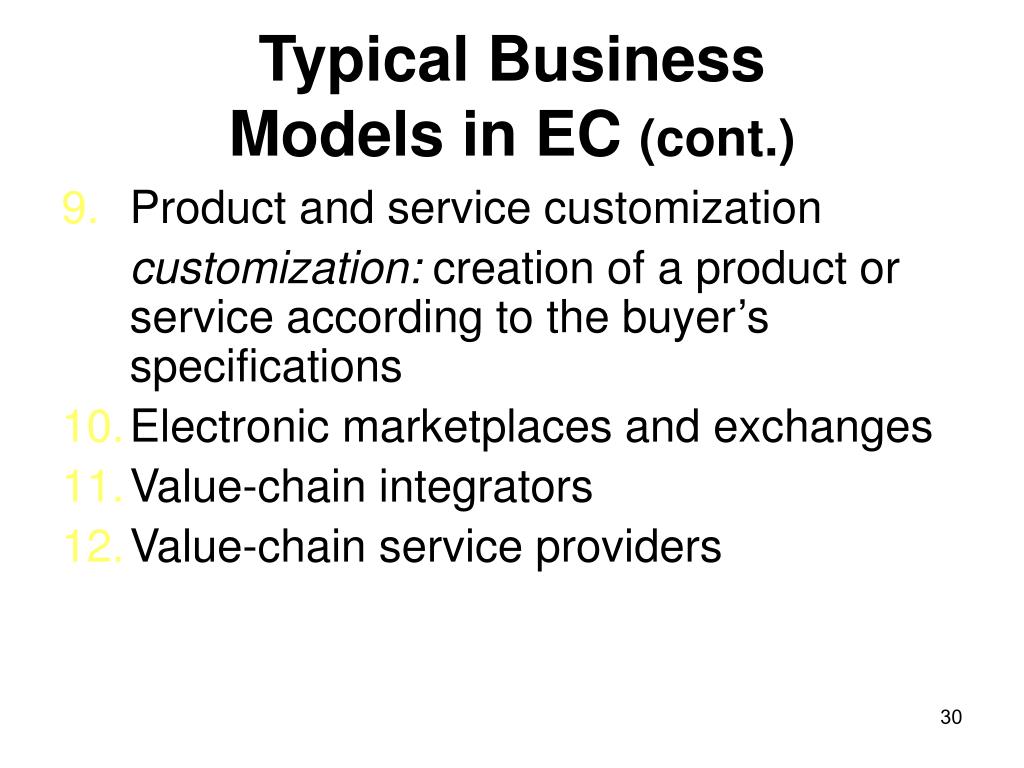 Typical Business Models in EC (cont.)

9. Product and service customization

customization: creation of a product or service according to the buyer’s specifications

10. Electronic marketplaces and exchanges

11. Value-chain integrators

12. Value-chain service providers

30